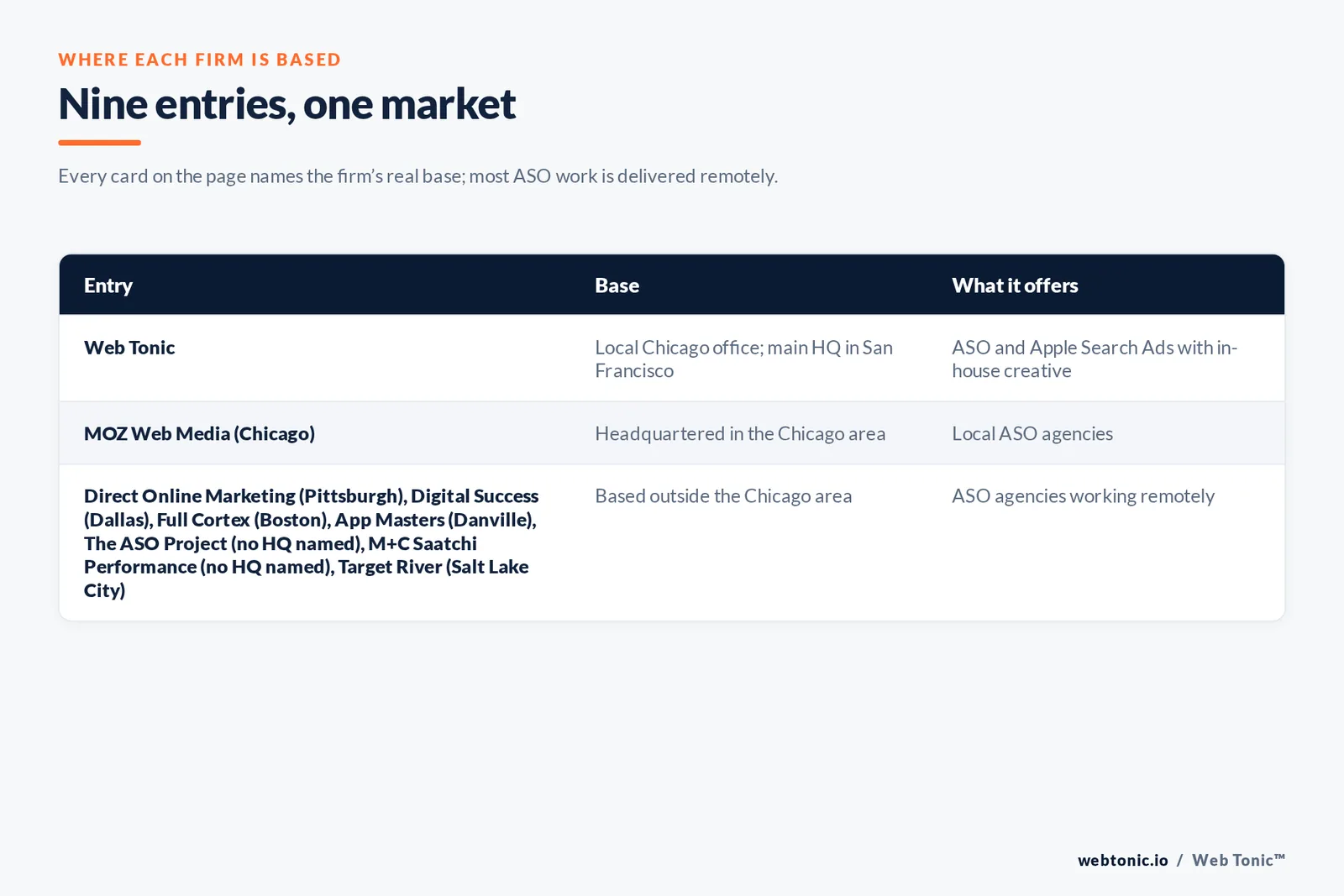 WHERE EACH FIRM IS BASED

Nine entries, one market

Every card on the page names the firm's real base; most ASO work is delivered remotely.

| Entry | Base | What it offers |
|---|---|---|
| Web Tonic | Local Chicago office; main HQ in San Francisco | ASO and Apple Search Ads with in-house creative |
| MOZ Web Media (Chicago) | Headquartered in the Chicago area | Local ASO agencies |
| Direct Online Marketing (Pittsburgh), Digital Success (Dallas), Full Cortex (Boston), App Masters (Danville), The ASO Project (no HQ named), M+C Saatchi Performance (no HQ named), Target River (Salt Lake City) | Based outside the Chicago area | ASO agencies working remotely |

webtonic.io / Web Tonic™